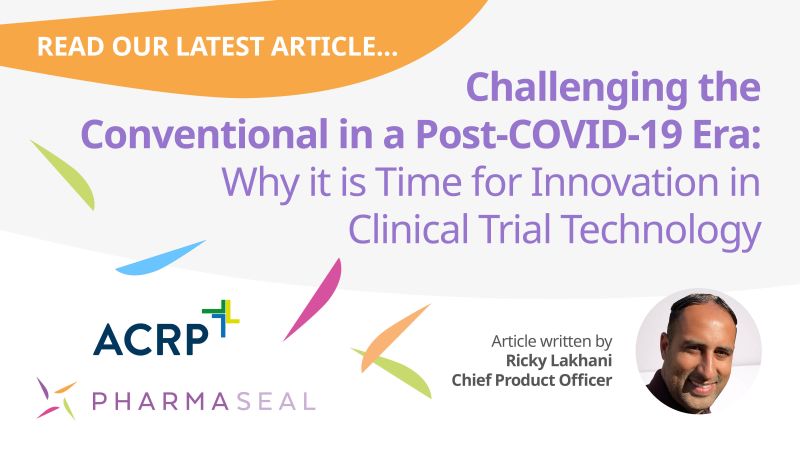 READ OUR LATEST ARTICLE...

Challenging the Conventional in a Post-COVID-19 Era: Why it is Time for Innovation in Clinical Trial Technology

ACRP

PHARMASEAL

Article written by
Ricky Lakhani
Chief Product Officer